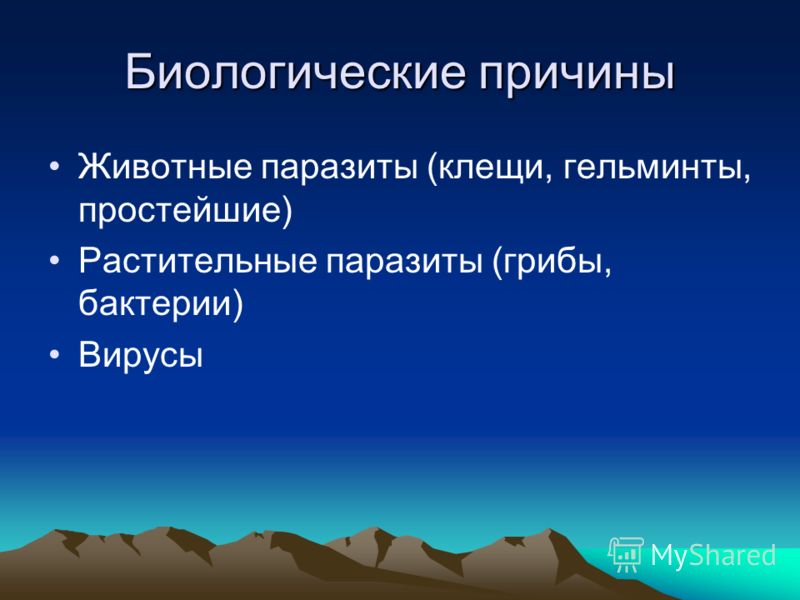 Биологические причины

• Животные паразиты (клещи, гельминты, простейшие)
• Растительные паразиты (грибы, бактерии)
• Вирусы

MyShared